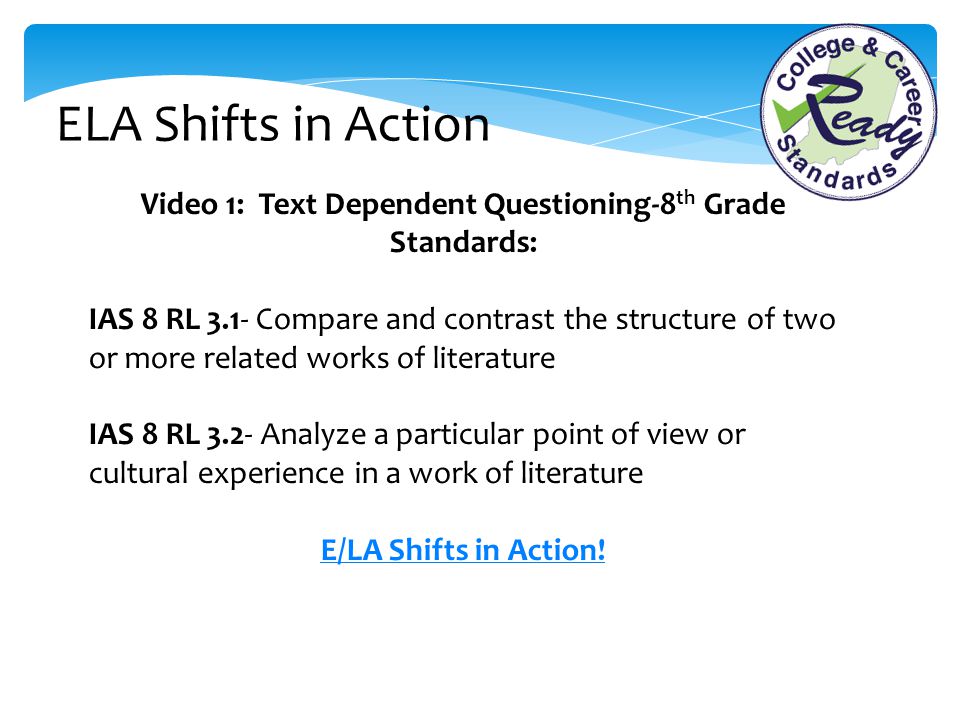 ELA Shifts in Action

College & Career Ready Standards

Video 1: Text Dependent Questioning-8$^{th}$ Grade Standards:

IAS 8 RL 3.1- Compare and contrast the structure of two or more related works of literature

IAS 8 RL 3.2- Analyze a particular point of view or cultural experience in a work of literature

E/LA Shifts in Action!